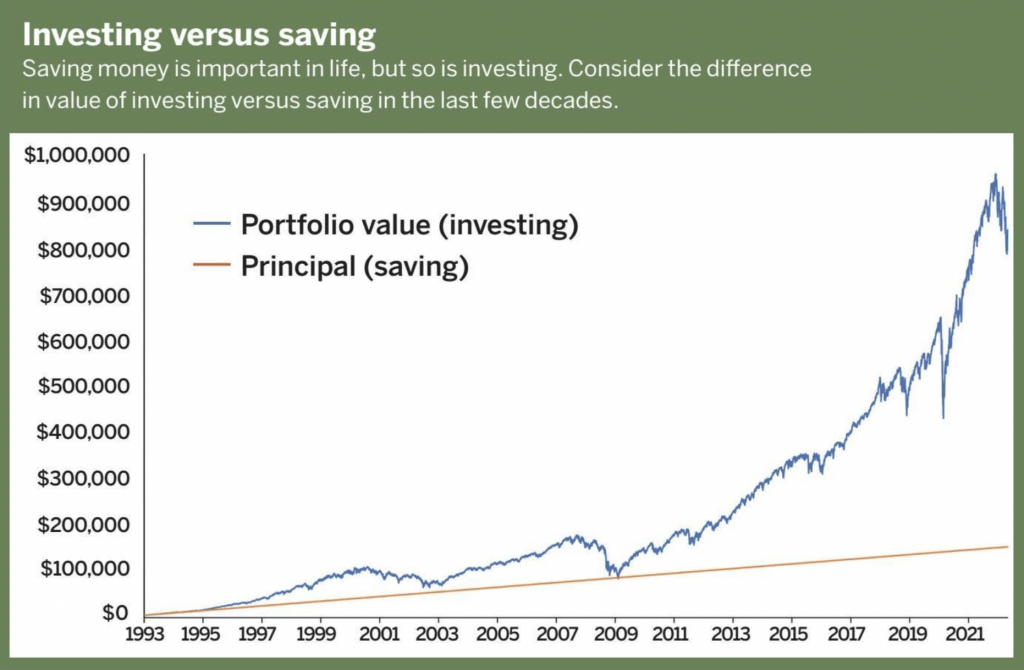 Investing versus saving
Saving money is important in life, but so is investing. Consider the difference in value of investing versus saving in the last few decades.

$1,000,000
$900,000
$800,000
$700,000
$600,000
$500,000
$400,000
$300,000
$200,000
$100,000
$0

Portfolio value (investing)
Principal (saving)

1993 1995 1997 1999 2001 2003 2005 2007 2009 2011 2013 2015 2017 2019 2021